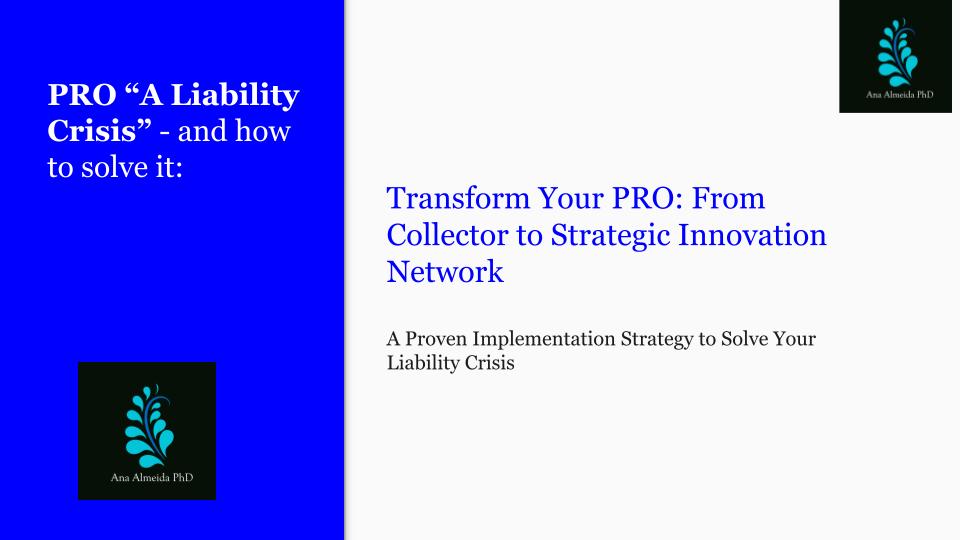 PRO “A Liability Crisis” - and how to solve it:

Ana Almeida PhD

Ana Almeida PhD

Transform Your PRO: From Collector to Strategic Innovation Network

A Proven Implementation Strategy to Solve Your Liability Crisis